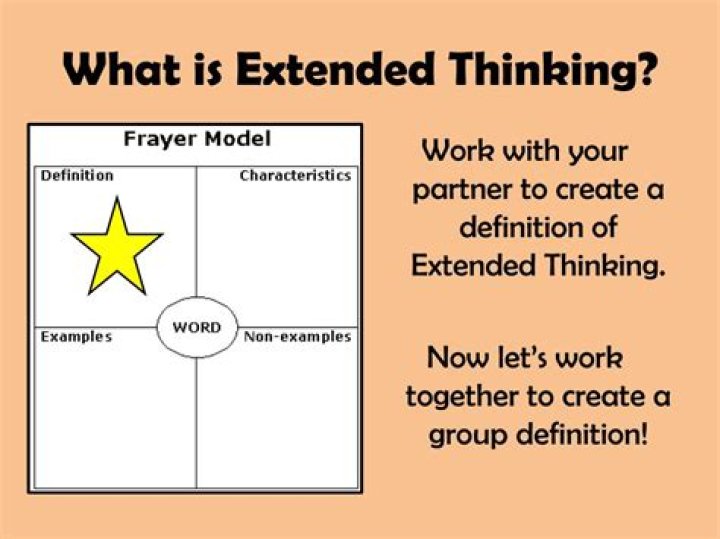 What is Extended Thinking?

Frayer Model

Definition

Characteristics

WORD

Examples

Non-examples

Work with your partner to create a definition of Extended Thinking.

Now let's work together to create a group definition!